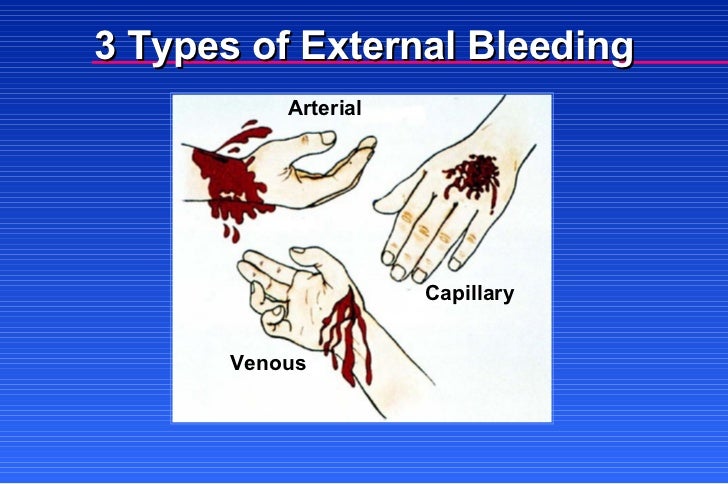 3 Types of External Bleeding

Arterial

Capillary

Venous